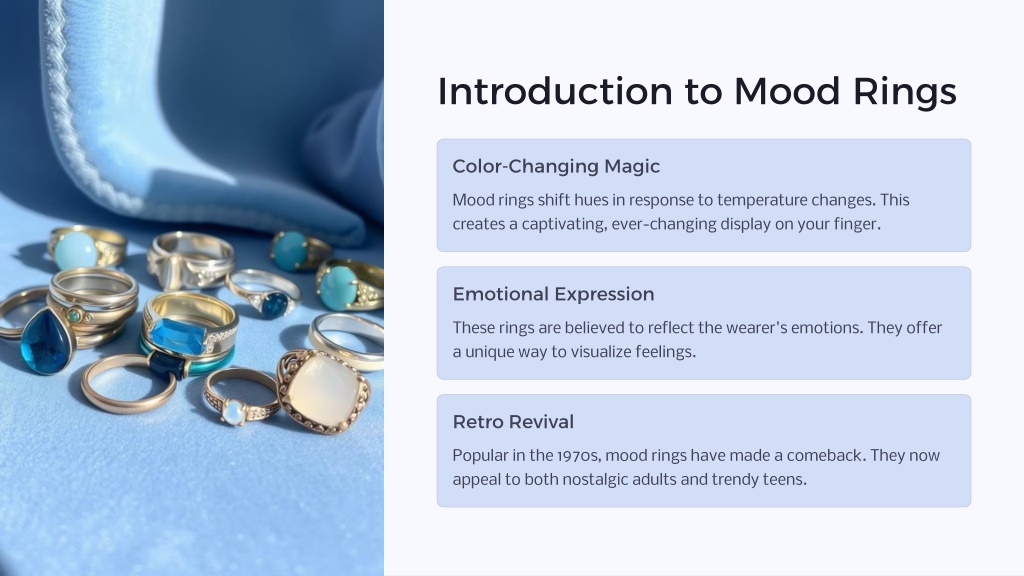 Introduction to Mood Rings

Color-Changing Magic

Mood rings shift hues in response to temperature changes. This creates a captivating, ever-changing display on your finger.

Emotional Expression

These rings are believed to reflect the wearer's emotions. They offer a unique way to visualize feelings.

Retro Revival

Popular in the 1970s, mood rings have made a comeback. They now appeal to both nostalgic adults and trendy teens.